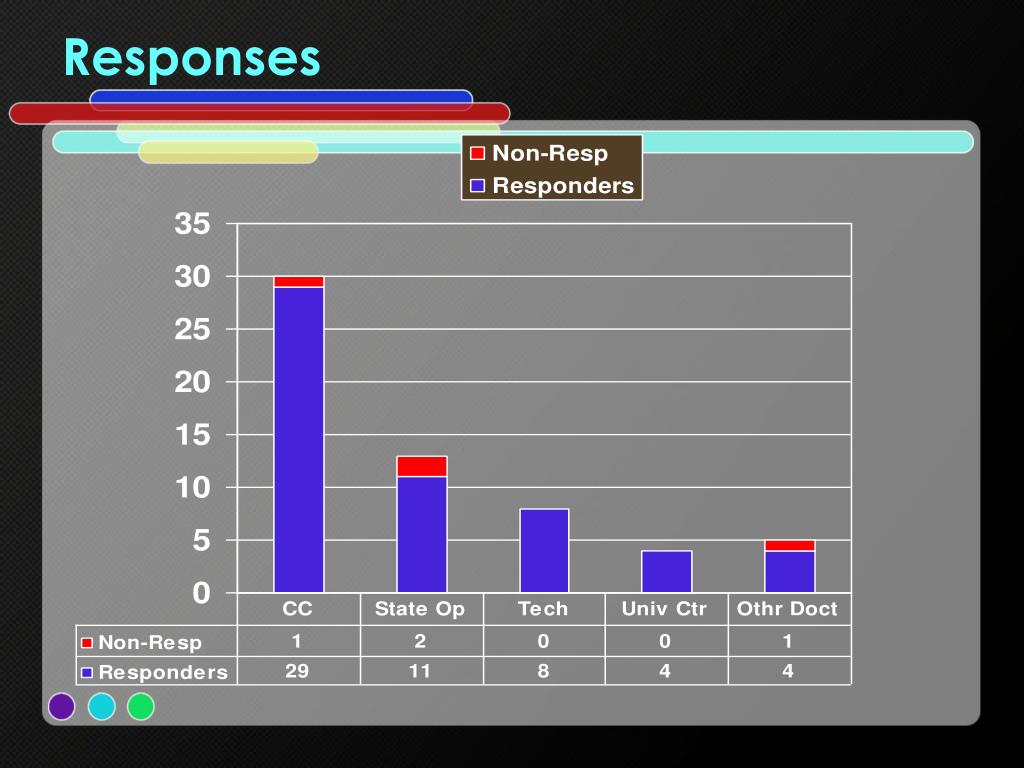 Responses

Non-Resp
Responders

35
30
25
20
15
10
5
0

| | CC | State Op | Tech | Univ Ctr | Othr Doct |
|---|---|---|---|---|---|
| Non-Resp | 1 | 2 | 0 | 0 | 1 |
| Responders | 29 | 11 | 8 | 4 | 4 |